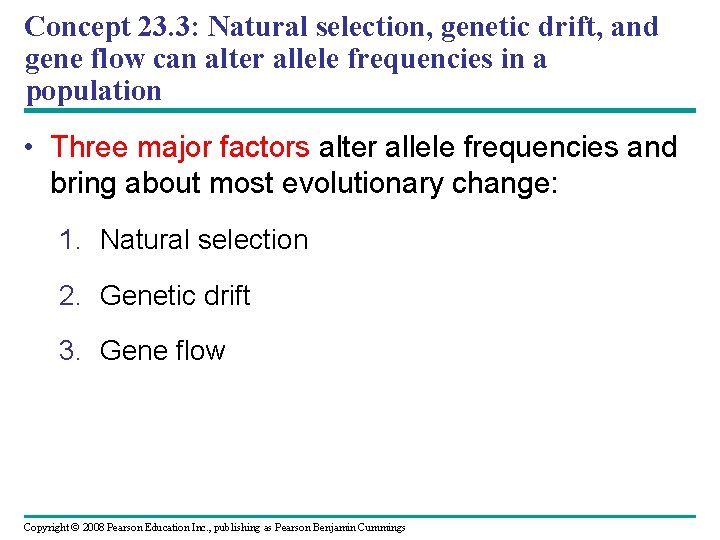 Concept 23.3: Natural selection, genetic drift, and gene flow can alter allele frequencies in a population

• Three major factors alter allele frequencies and bring about most evolutionary change:

1. Natural selection

2. Genetic drift

3. Gene flow

Copyright © 2008 Pearson Education Inc., publishing as Pearson Benjamin Cummings